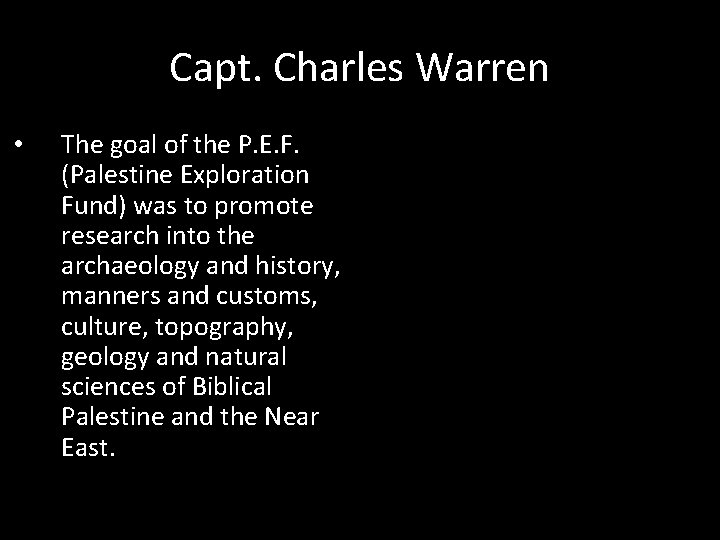 Capt. Charles Warren

• The goal of the P.E.F. (Palestine Exploration Fund) was to promote research into the archaeology and history, manners and customs, culture, topography, geology and natural sciences of Biblical Palestine and the Near East.